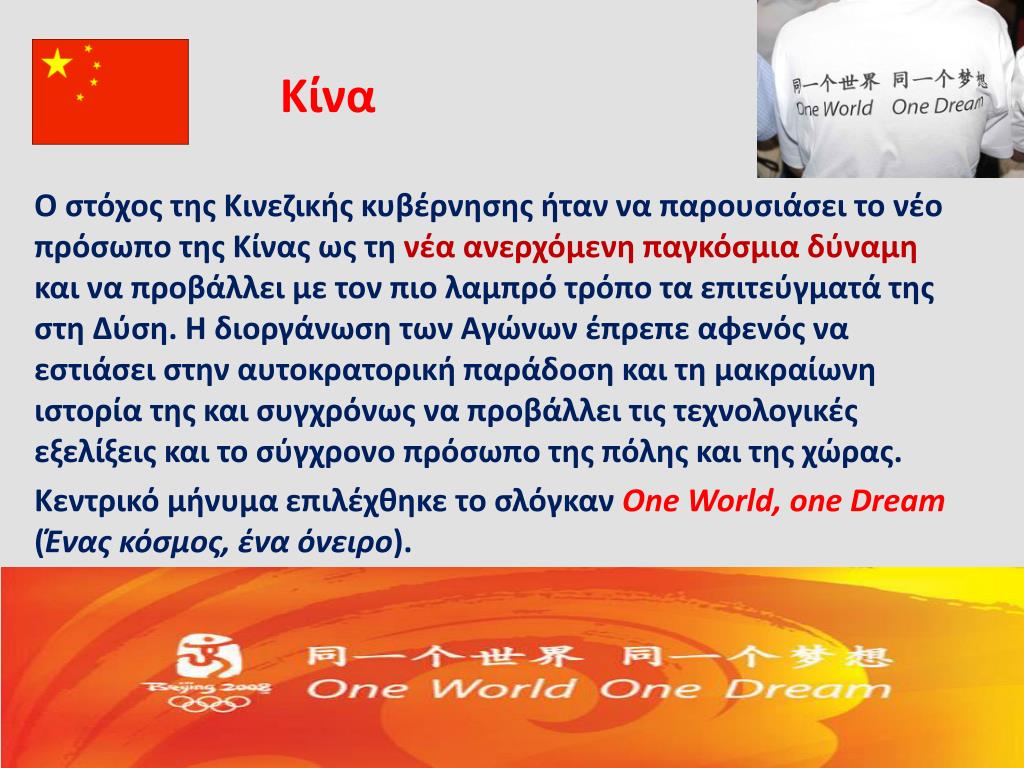 Κίνα

同一个世界 同一个梦想
One World One Dream

Ο στόχος της Κινεζικής κυβέρνησης ήταν να παρουσιάσει το νέο πρόσωπο της Κίνας ως τη νέα ανερχόμενη παγκόσμια δύναμη και να προβάλλει με τον πιο λαμπρό τρόπο τα επιτεύγματά της στη Δύση. Η διοργάνωση των Αγώνων έπρεπε αφενός να εστιάσει στην αυτοκρατορική παράδοση και τη μακραίωνη ιστορία της και συγχρόνως να προβάλλει τις τεχνολογικές εξελίξεις και το σύγχρονο πρόσωπο της πόλης και της χώρας.

Κεντρικό μήνυμα επιλέχθηκε το σλόγκαν One World, one Dream (Ένας κόσμος, ένα όνειρο).

Beijing 2008
同一个世界 同一个梦想
One World One Dream